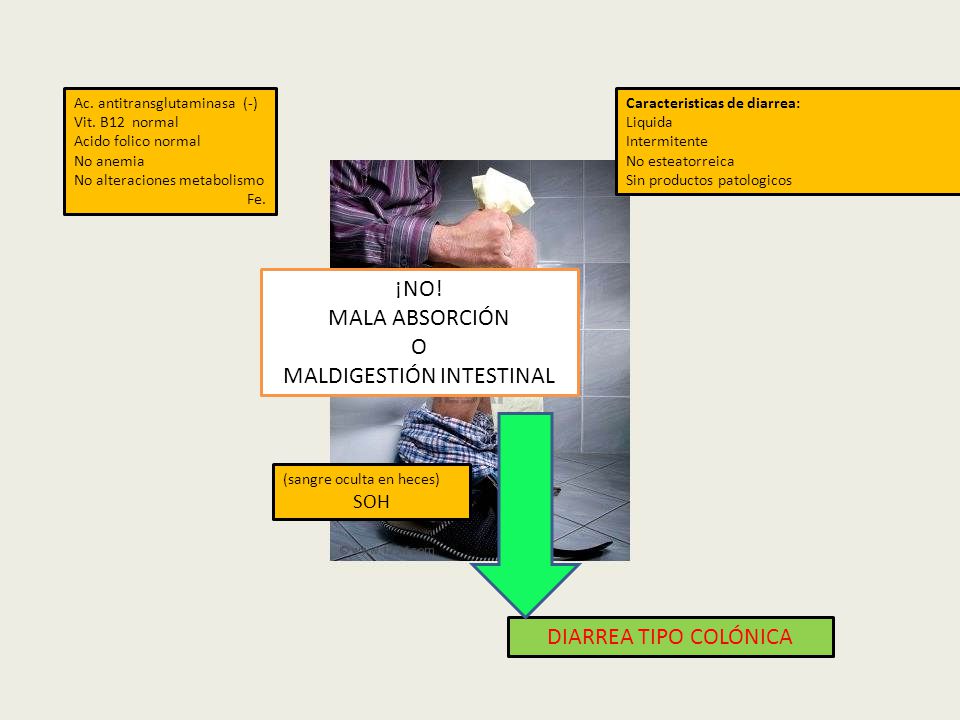 Ac. antitransglutaminasa (-)
Vit. B12 normal
Acido folico normal
No anemia
No alteraciones metabolismo Fe.

Caracteristicas de diarrea:
Liquida
Intermitente
No esteatorreica
Sin productos patologicos

¡NO!
MALA ABSORCIÓN
O
MALDIGESTIÓN INTESTINAL

(sangre oculta en heces)
SOH

DIARREA TIPO COLÓNICA